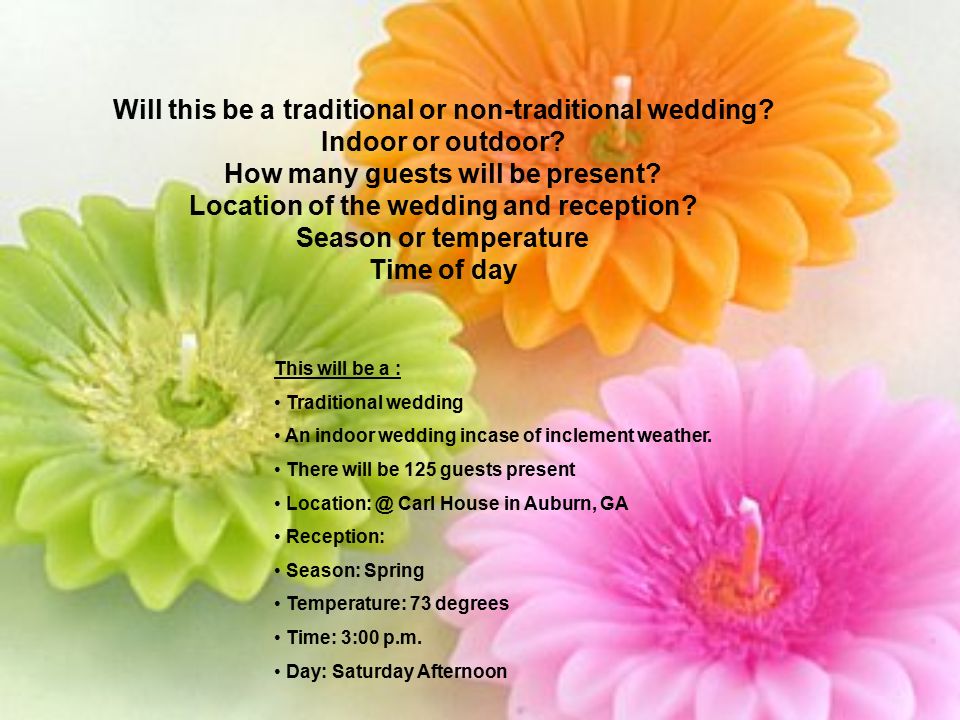 Will this be a traditional or non-traditional wedding?
Indoor or outdoor?
How many guests will be present?
Location of the wedding and reception?
Season or temperature
Time of day

This will be a :
• Traditional wedding
• An indoor wedding incase of inclement weather.
• There will be 125 guests present
• Location: @ Carl House in Auburn, GA
• Reception:
• Season: Spring
• Temperature: 73 degrees
• Time: 3:00 p.m.
• Day: Saturday Afternoon